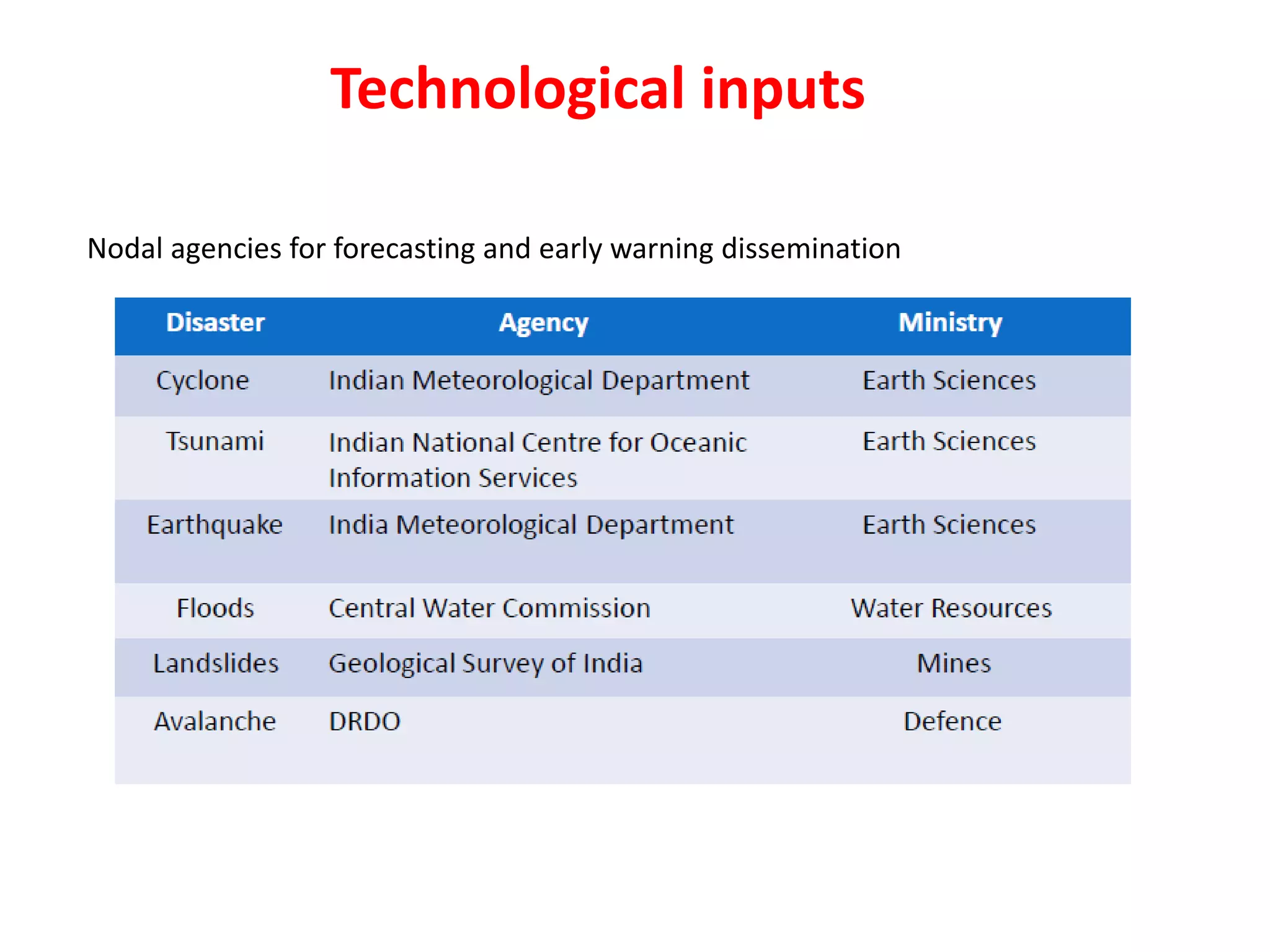 Technological inputs

Nodal agencies for forecasting and early warning dissemination

| Disaster | Agency | Ministry |
|---|---|---|
| Cyclone | Indian Meteorological Department | Earth Sciences |
| Tsunami | Indian National Centre for Oceanic Information Services | Earth Sciences |
| Earthquake | India Meteorological Department | Earth Sciences |
| Floods | Central Water Commission | Water Resources |
| Landslides | Geological Survey of India | Mines |
| Avalanche | DRDO | Defence |